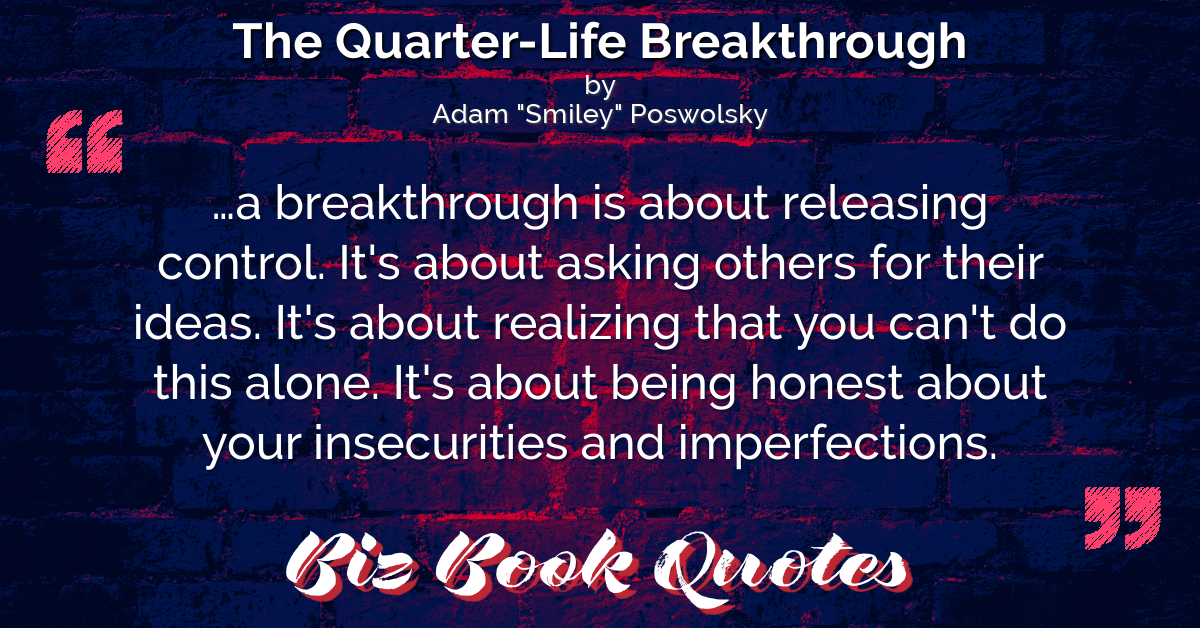 The Quarter-Life Breakthrough
by
Adam "Smiley" Poswolsky

“

...a breakthrough is about releasing control. It's about asking others for their ideas. It's about realizing that you can't do this alone. It's about being honest about your insecurities and imperfections.

”

Biz Book Quotes